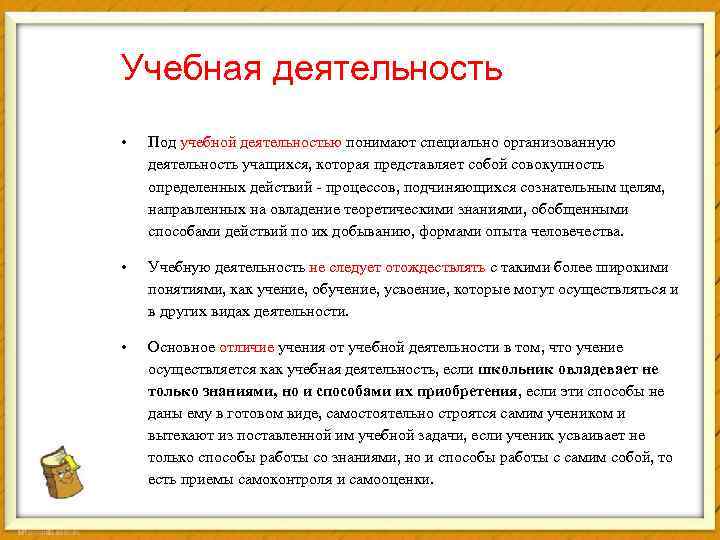 Учебная деятельность

• Под учебной деятельностью понимают специально организованную деятельность учащихся, которая представляет собой совокупность определенных действий - процессов, подчиняющихся сознательным целям, направленных на овладение теоретическими знаниями, обобщенными способами действий по их добыванию, формами опыта человечества.

• Учебную деятельность не следует отождествлять с такими более широкими понятиями, как учение, обучение, усвоение, которые могут осуществляться и в других видах деятельности.

• Основное отличие учения от учебной деятельности в том, что учение осуществляется как учебная деятельность, если школьник овладевает не только знаниями, но и способами их приобретения, если эти способы не даны ему в готовом виде, самостоятельно строятся самим учеником и вытекают из поставленной им учебной задачи, если ученик усваивает не только способы работы со знаниями, но и способы работы с самим собой, то есть приемы самоконтроля и самооценки.